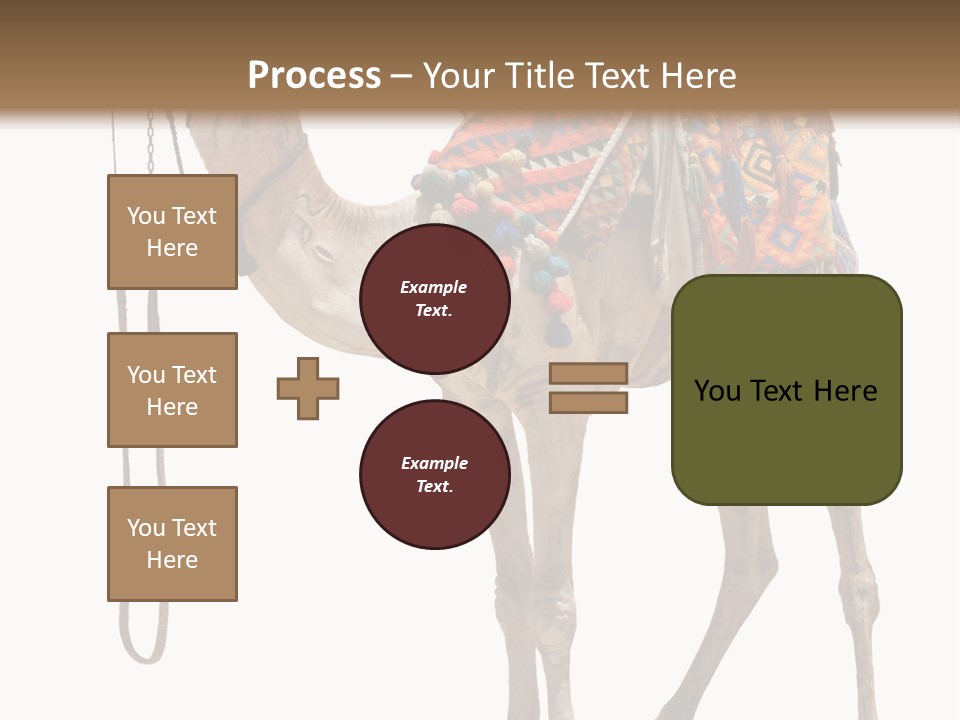 Process – Your Title Text Here

You Text Here

You Text Here

You Text Here

Example Text.

Example Text.

You Text Here